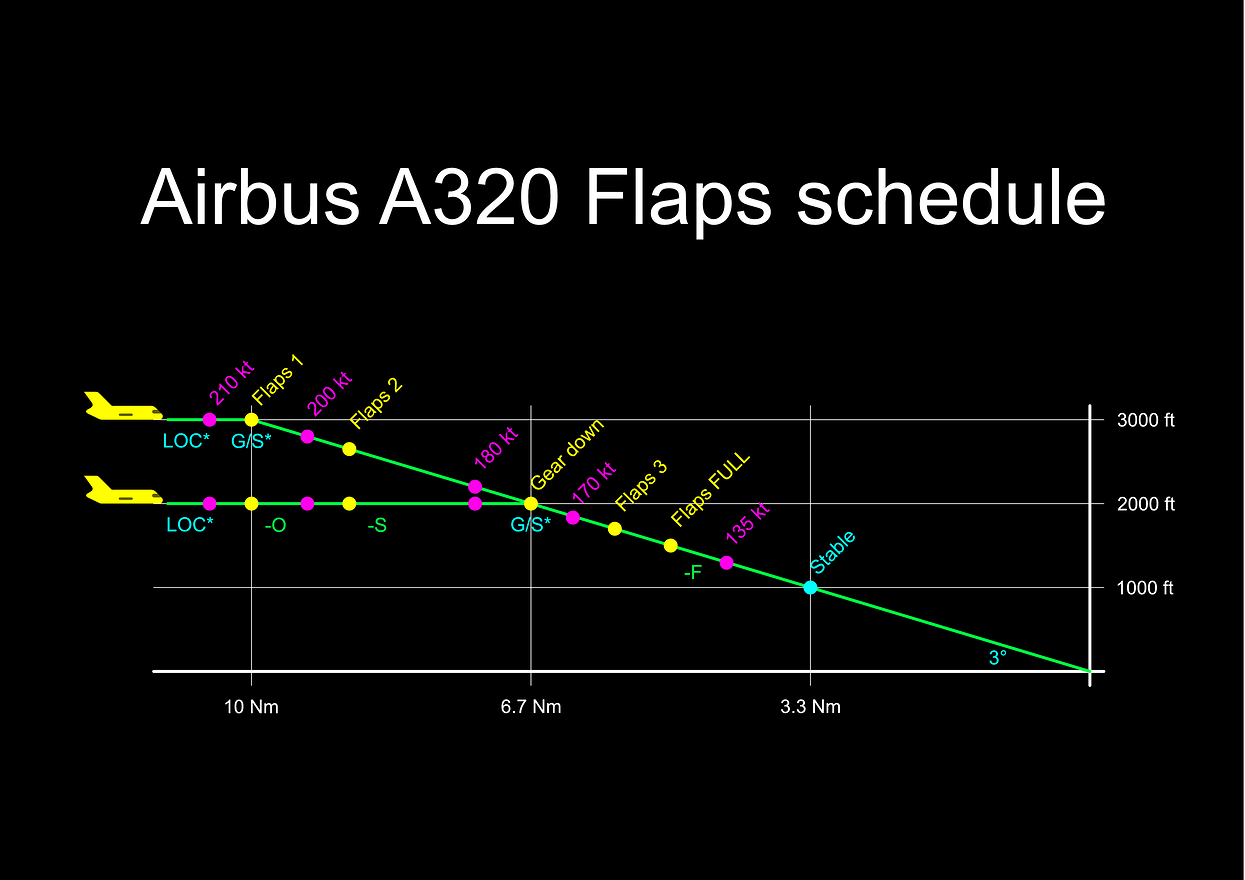 Airbus A320 Flaps schedule

210 kt
Flaps 1
200 kt
Flaps 2
180 kt
Gear down
170 kt
Flaps 3
Flaps FULL
135 kt
Stable

LOC*
G/S*
LOC*
-O
-S
G/S*
-F
3°

3000 ft
2000 ft
1000 ft

10 Nm
6.7 Nm
3.3 Nm